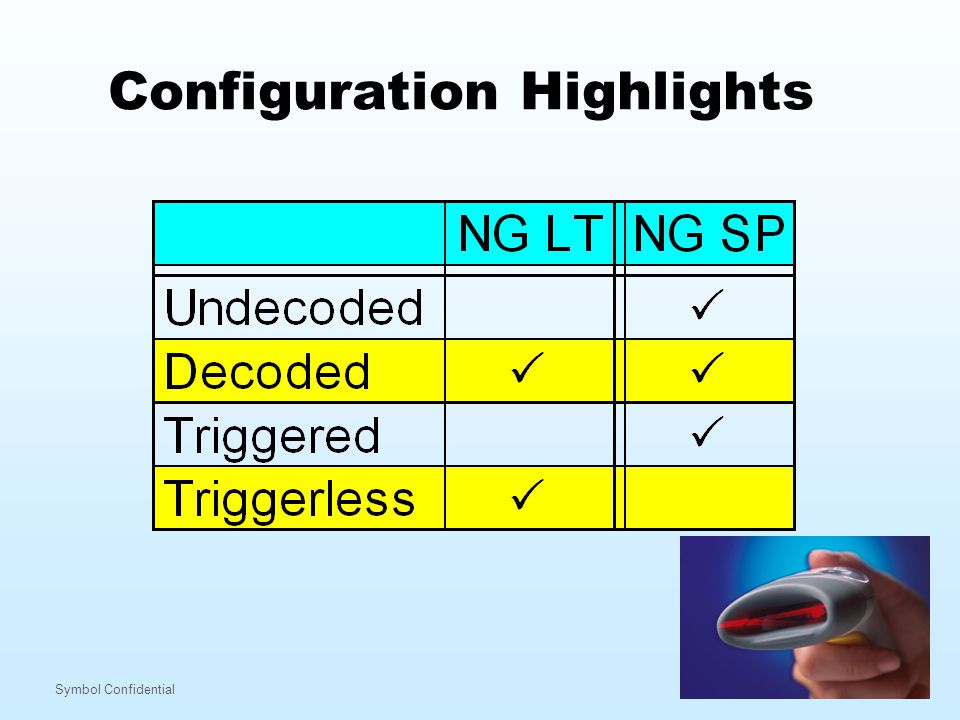 Configuration Highlights

|  | NG LT | NG SP |
|---|---|---|
| Undecoded |  | ✓ |
| Decoded | ✓ | ✓ |
| Triggered |  | ✓ |
| Triggerless | ✓ |  |

Symbol Confidential